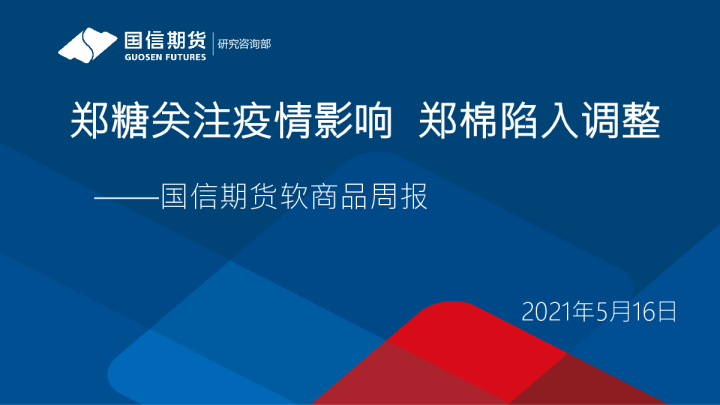 国信期货
GUOSEN FUTURES
研究咨询部

郑糖关注疫情影响 郑棉陷入调整

——国信期货软商品周报

2021年5月16日